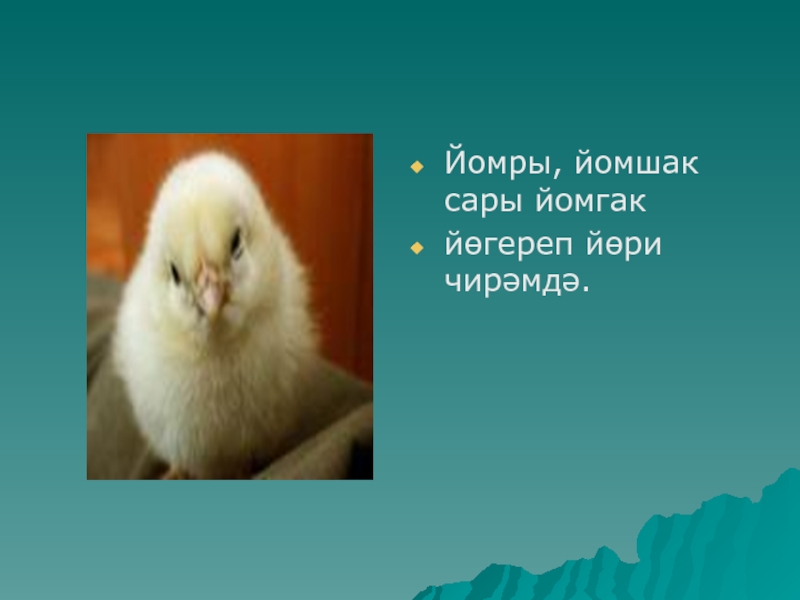 Йомры, йомшак сары йомгак

йөгереп йөри чирәмдә.